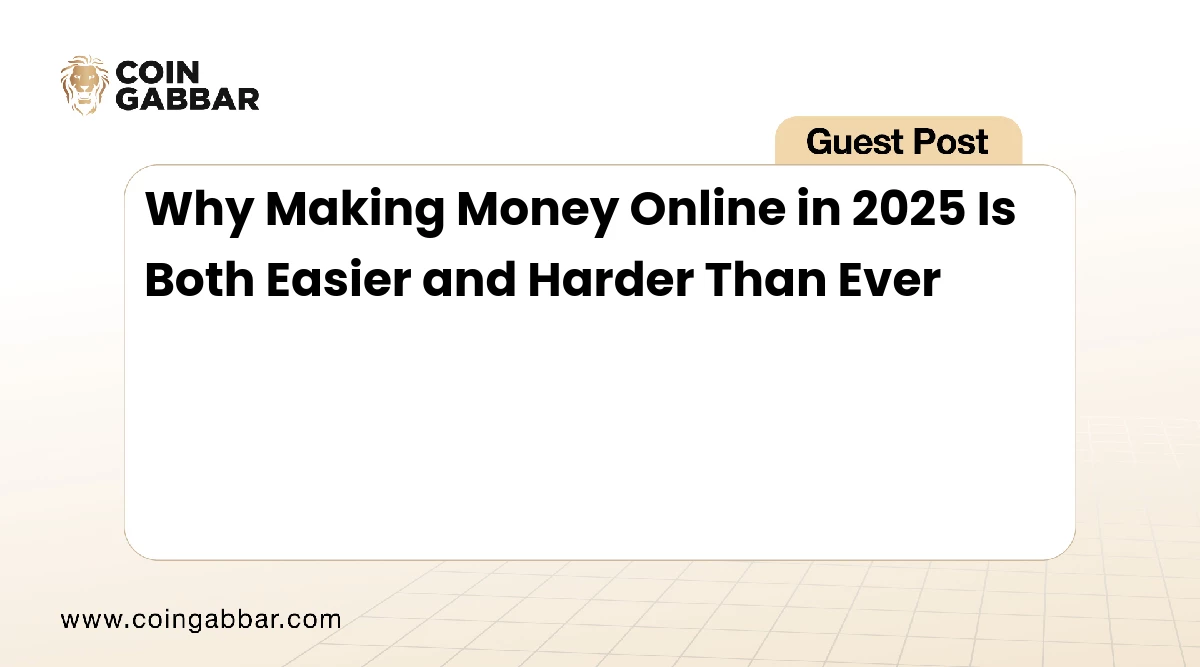 COIN
GABBAR

Guest Post

Why Making Money Online in 2025 Is Both Easier and Harder Than Ever

www.coingabbar.com